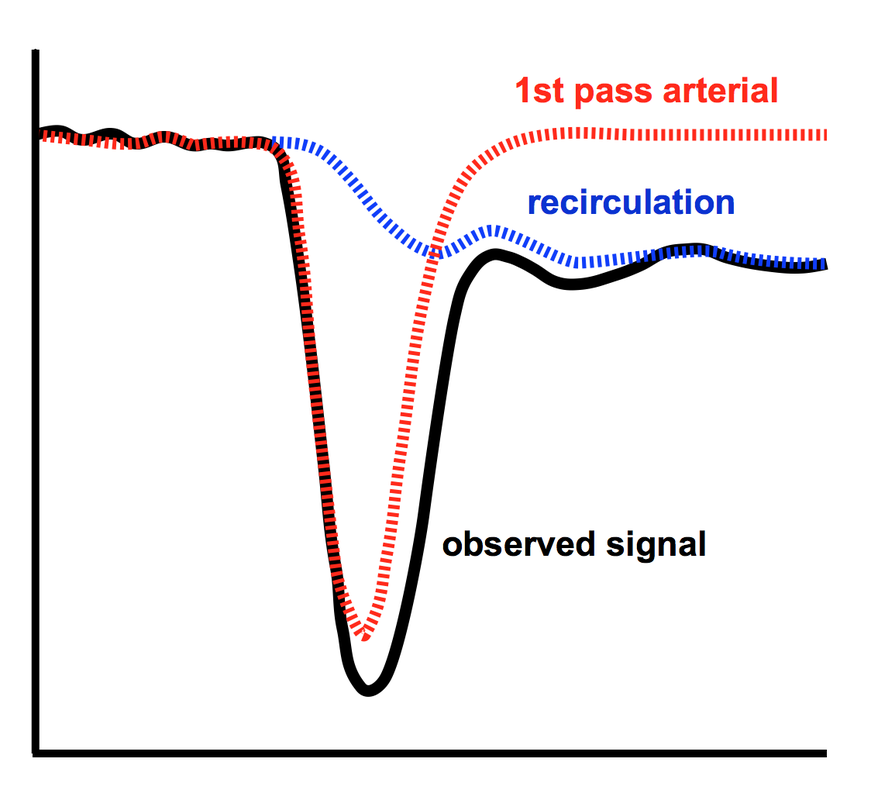 1st pass arterial

recirculation

observed signal